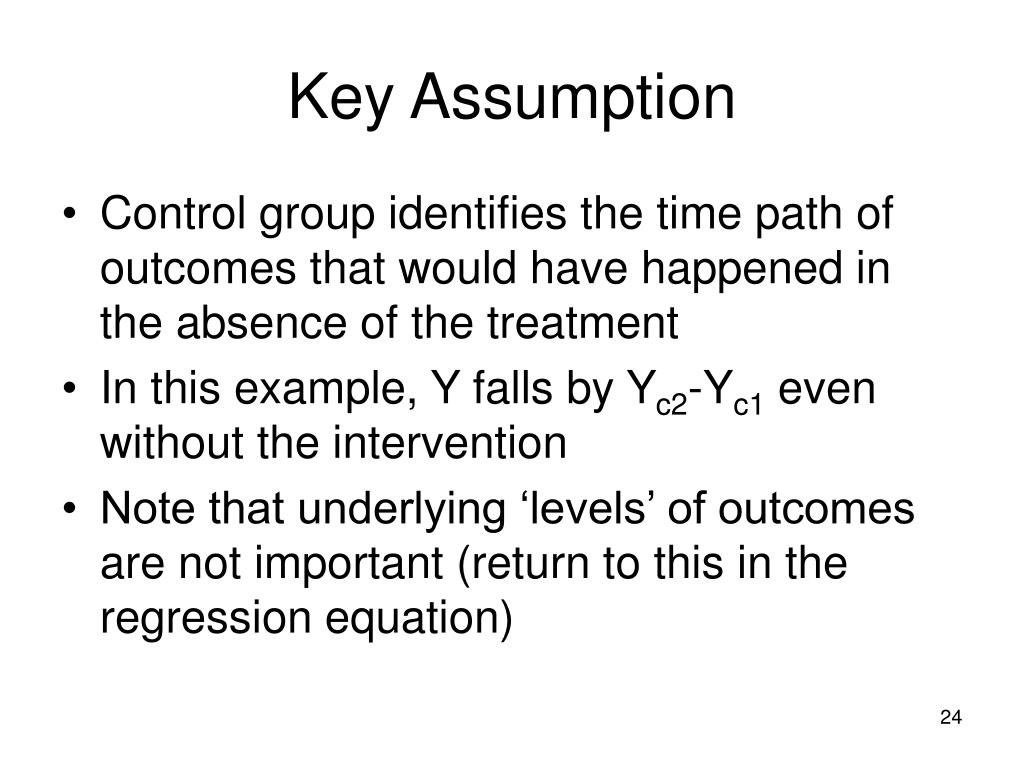 Key Assumption

• Control group identifies the time path of outcomes that would have happened in the absence of the treatment
• In this example, Y falls by $Y_{c2}$-$Y_{c1}$ even without the intervention
• Note that underlying ‘levels’ of outcomes are not important (return to this in the regression equation)

24